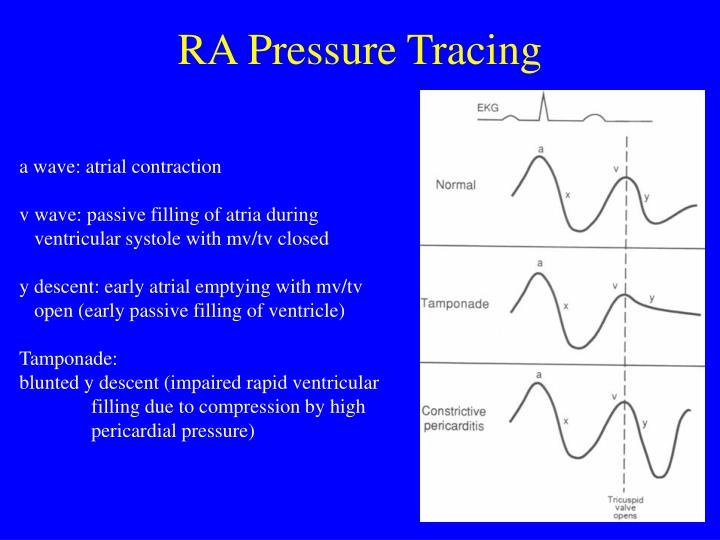 RA Pressure Tracing

a wave: atrial contraction

v wave: passive filling of atria during ventricular systole with mv/tv closed

y descent: early atrial emptying with mv/tv open (early passive filling of ventricle)

Tamponade:
blunted y descent (impaired rapid ventricular filling due to compression by high pericardial pressure)

EKG

Normal
a
x
v
y

Tamponade
a
x
v
y

Constrictive pericarditis
a
x
v
y

Tricuspid valve opens